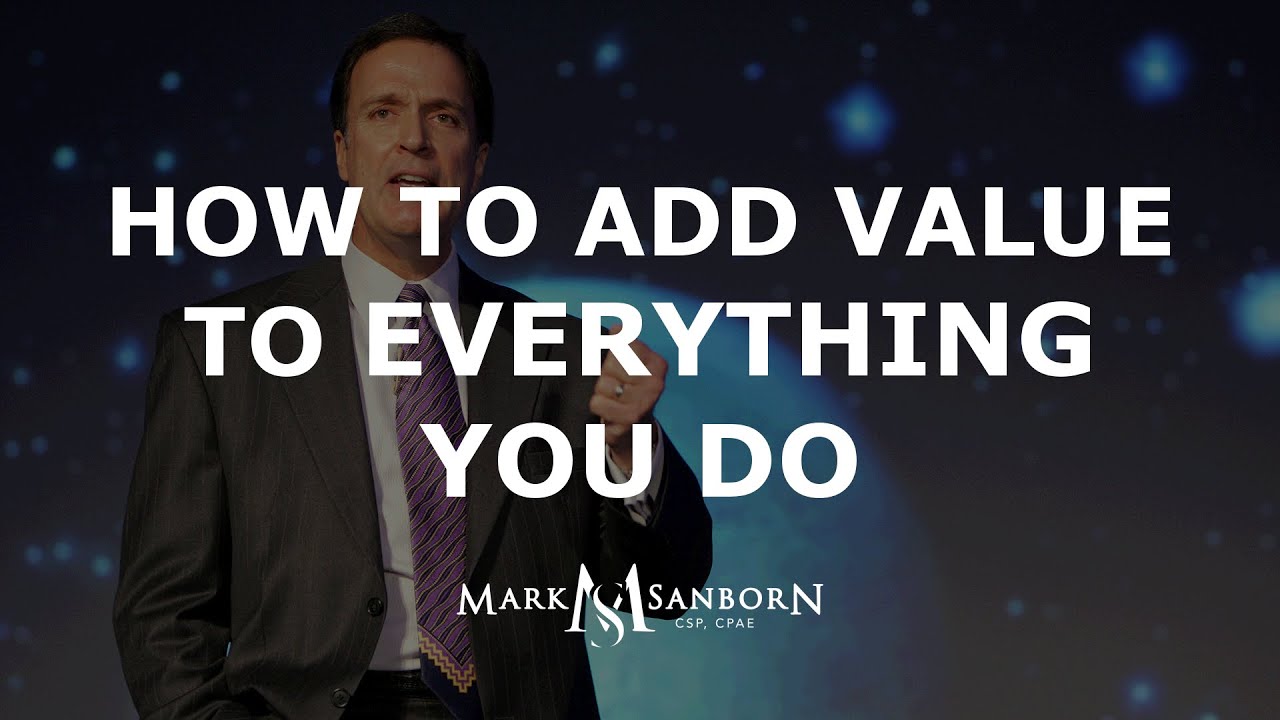 HOW TO ADD VALUE TO EVERYTHING YOU DO

MARK MS SANBORN
CSP, CPAE